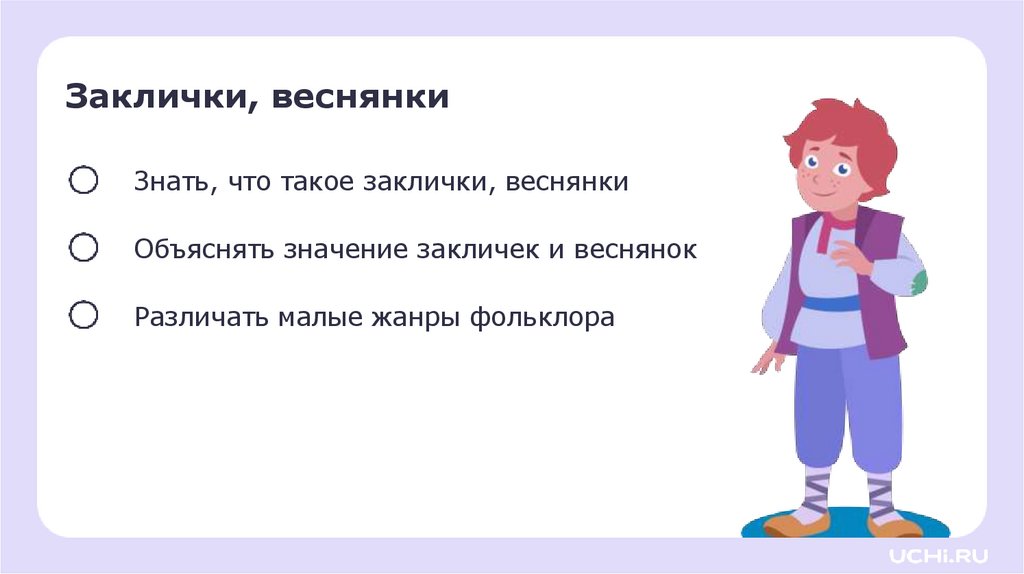 Заклички, веснянки

Знать, что такое заклички, веснянки

Объяснять значение закличек и веснянок

Различать малые жанры фольклора

UCHi.RU